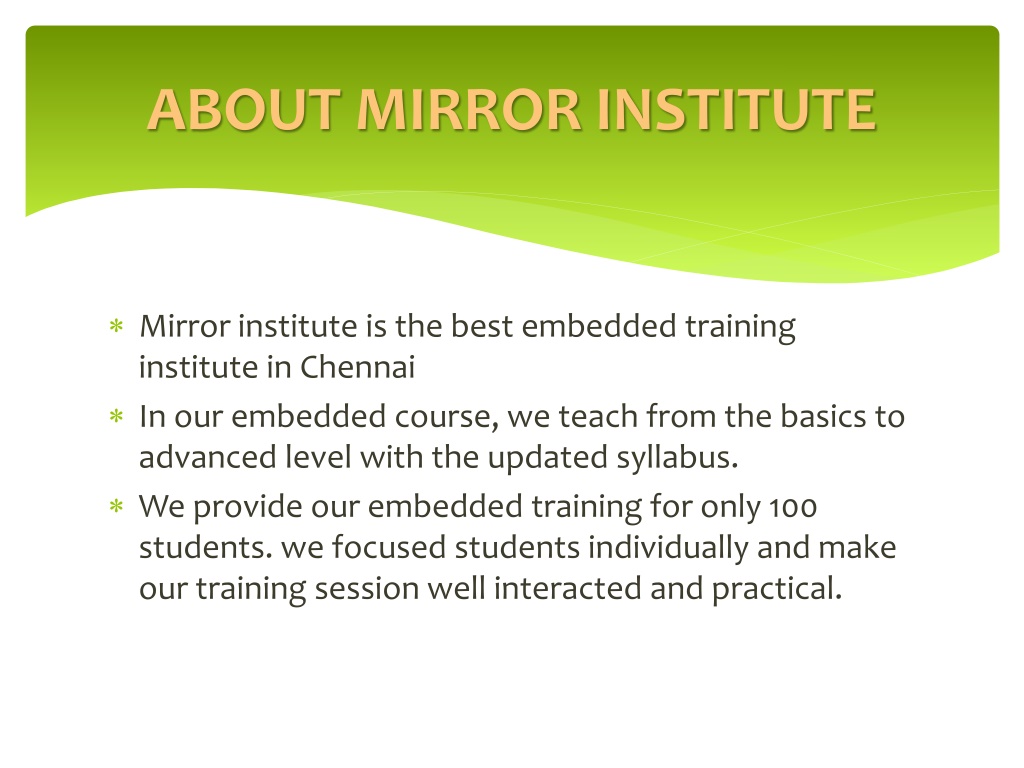 ABOUT MIRROR INSTITUTE

* Mirror institute is the best embedded training institute in Chennai
* In our embedded course, we teach from the basics to advanced level with the updated syllabus.
* We provide our embedded training for only 100 students. we focused students individually and make our training session well interacted and practical.